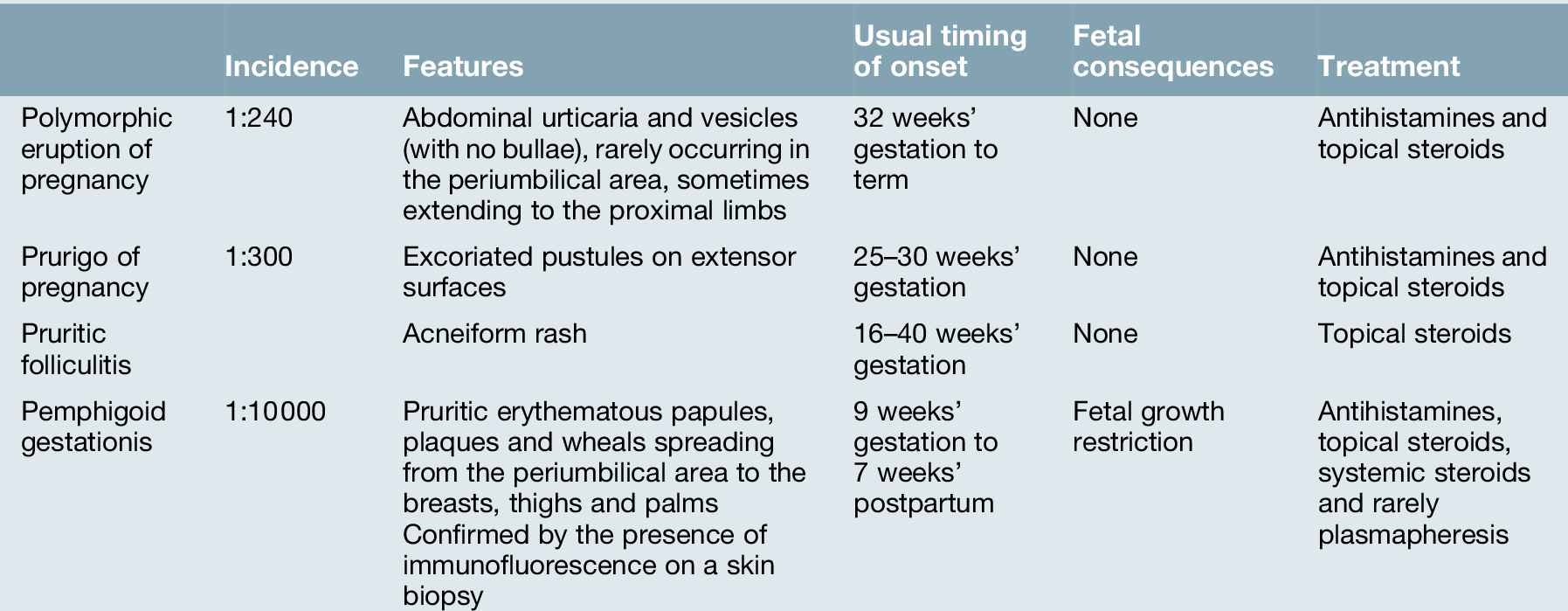 |  | Incidence | Features | Usual timing of onset | Fetal consequences | Treatment |
|---|---|---|---|---|---|
| Polymorphic eruption of pregnancy | 1:240 | Abdominal urticaria and vesicles (with no bullae), rarely occurring in the periumbilical area, sometimes extending to the proximal limbs | 32 weeks' gestation to term | None | Antihistamines and topical steroids |
| Prurigo of pregnancy | 1:300 | Excoriated pustules on extensor surfaces | 25–30 weeks' gestation | None | Antihistamines and topical steroids |
| Pruritic folliculitis |  | Acneiform rash | 16–40 weeks' gestation | None | Topical steroids |
| Pemphigoid gestationis | 1:10000 | Pruritic erythematous papules, plaques and wheals spreading from the periumbilical area to the breasts, thighs and palms Confirmed by the presence of immunofluorescence on a skin biopsy | 9 weeks' gestation to 7 weeks' postpartum | Fetal growth restriction | Antihistamines, topical steroids, systemic steroids and rarely plasmapheresis |